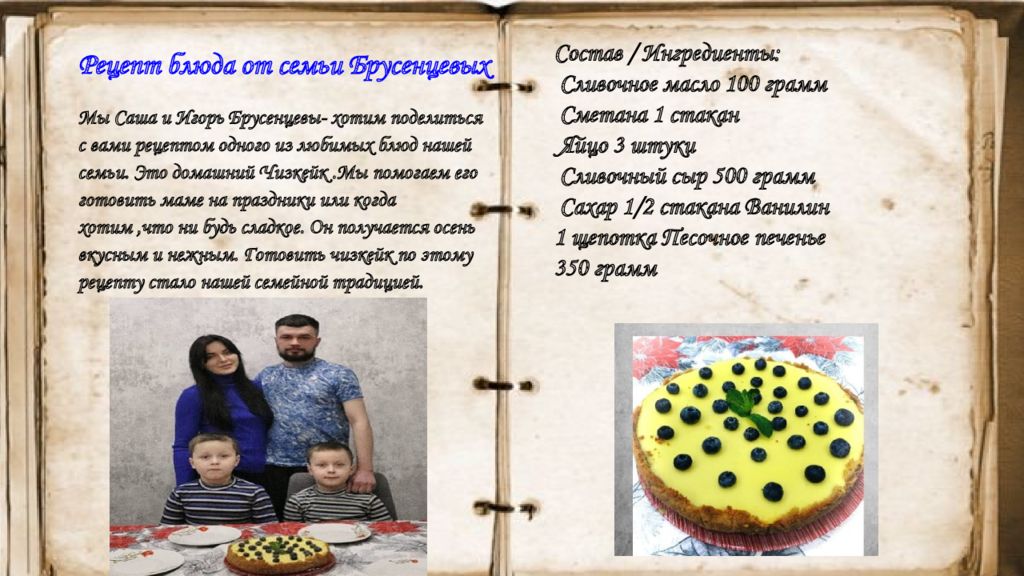 Рецепт блюда от семьи Брусенцевых

Мы Саша и Игорь Брусенцевы- хотим поделиться с вами рецептом одного из любимых блюд нашей семьи. Это домашний Чизкейк .Мы помогаем его готовить маме на праздники или когда хотим ,что ни будь сладкое. Он получается осень вкусным и нежным. Готовить чизкейк по этому рецепту стало нашей семейной традицией.

Состав / Ингредиенты:
Сливочное масло 100 грамм
Сметана 1 стакан
Яйцо 3 штуки
Сливочный сыр 500 грамм
Сахар 1/2 стакана Ванилин 1 щепотка Песочное печенье 350 грамм